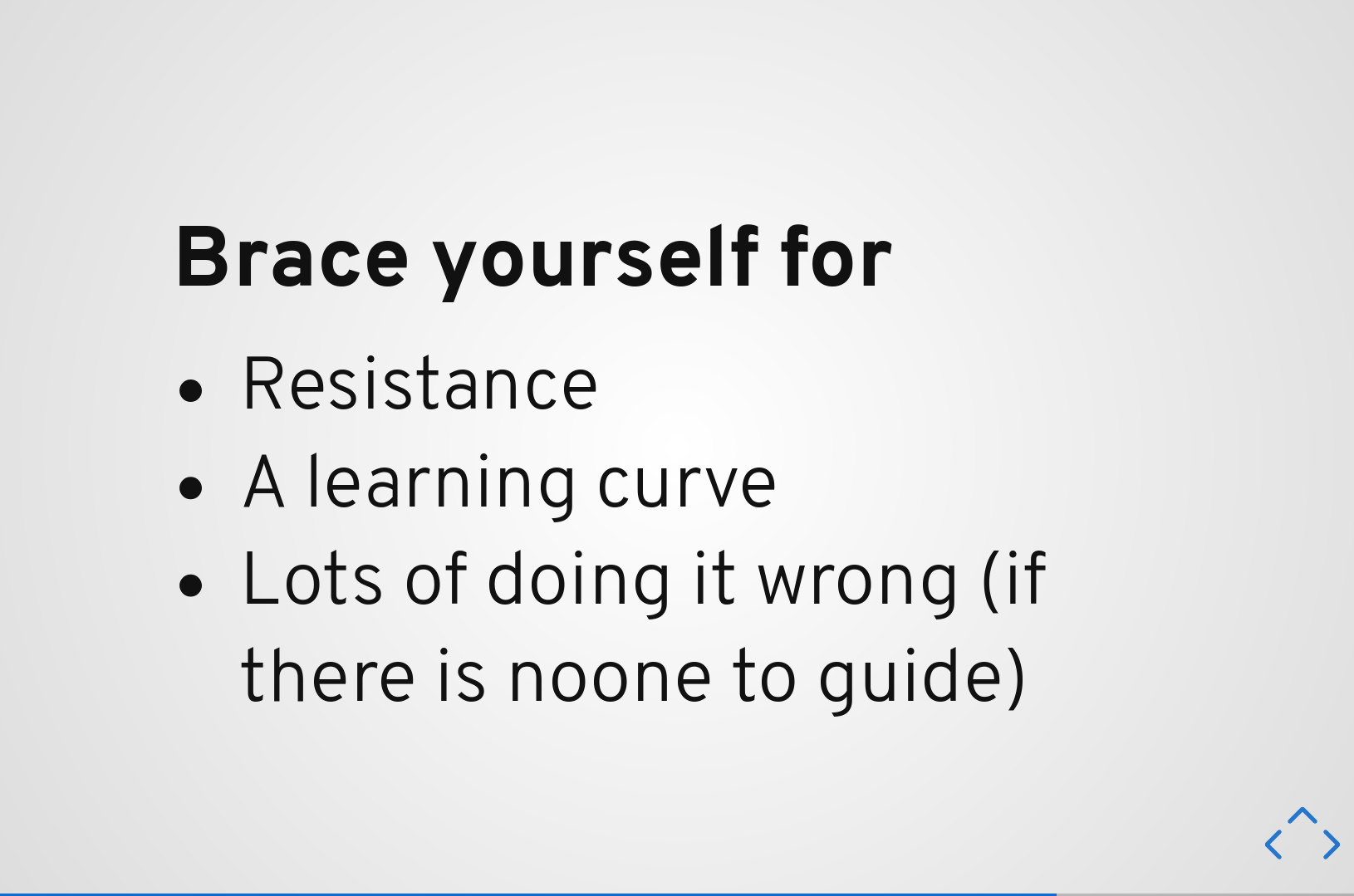 Brace yourself for

- Resistance
- A learning curve
- Lots of doing it wrong (if there is noone to guide)